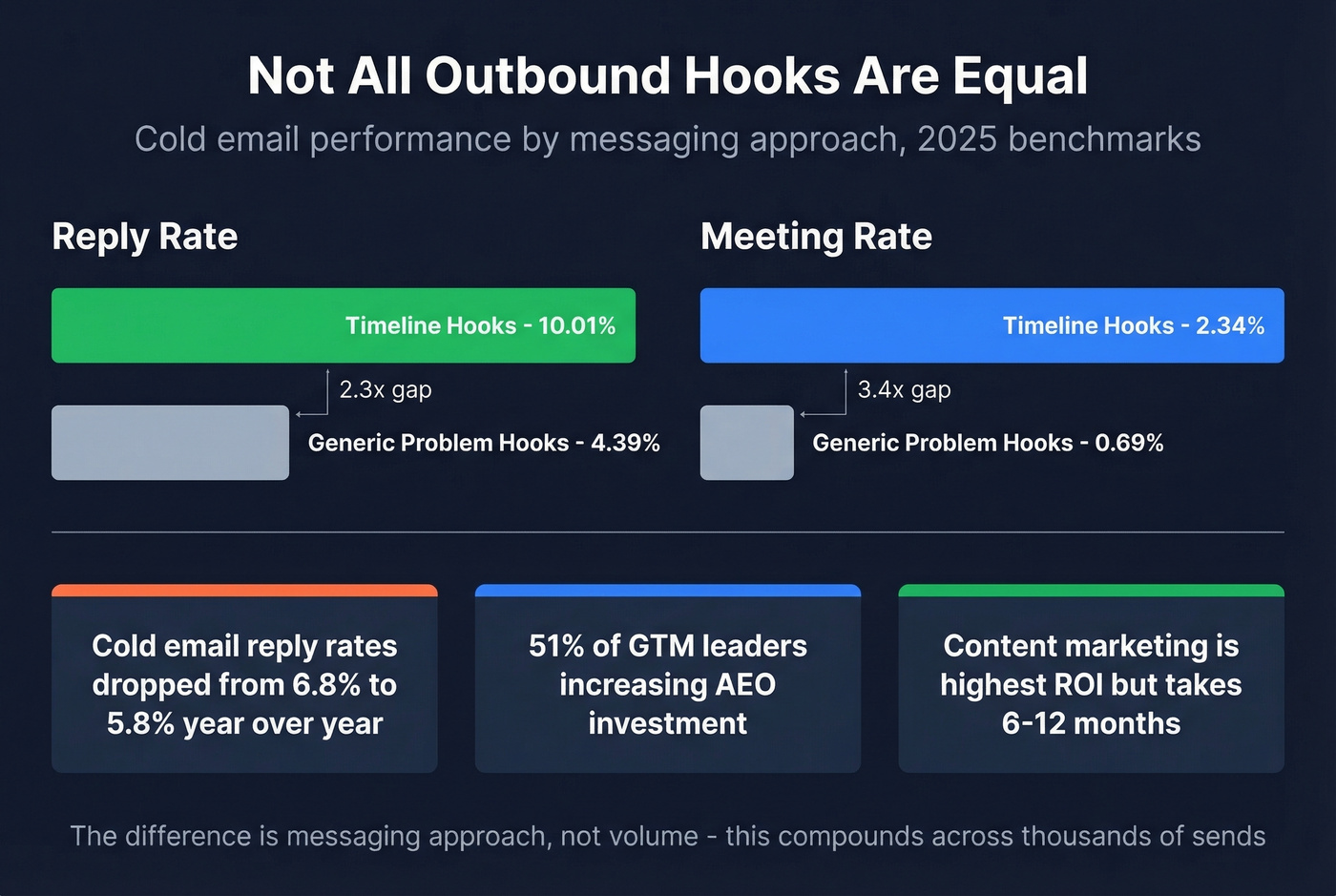 Not All Outbound Hooks Are Equal

Cold email performance by messaging approach, 2025 benchmarks

Reply Rate

Timeline Hooks - 10.01%

2.3x gap

Generic Problem Hooks - 4.39%

Meeting Rate

Timeline Hooks - 2.34%

3.4x gap

Generic Problem Hooks - 0.69%

Cold email reply rates dropped from 6.8% to 5.8% year over year

51% of GTM leaders increasing AEO investment

Content marketing is highest ROI but takes 6-12 months

The difference is messaging approach, not volume - this compounds across thousands of sends